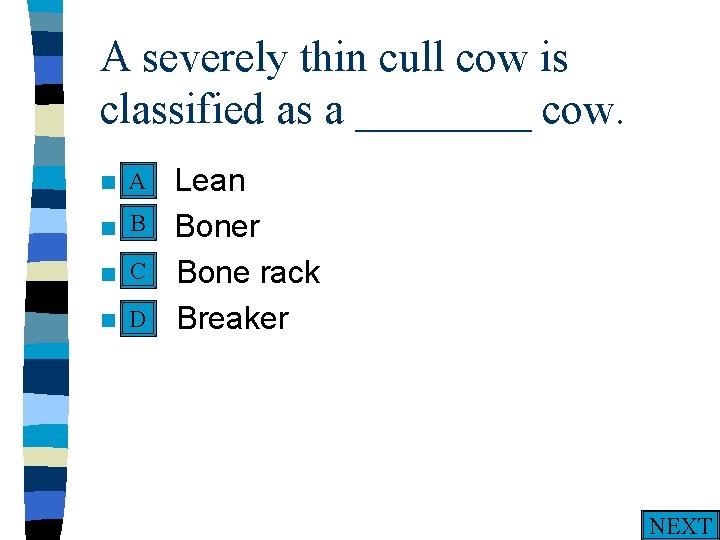 A severely thin cull cow is classified as a ________ cow.

A Lean
B Boner
C Bone rack
D Breaker

NEXT